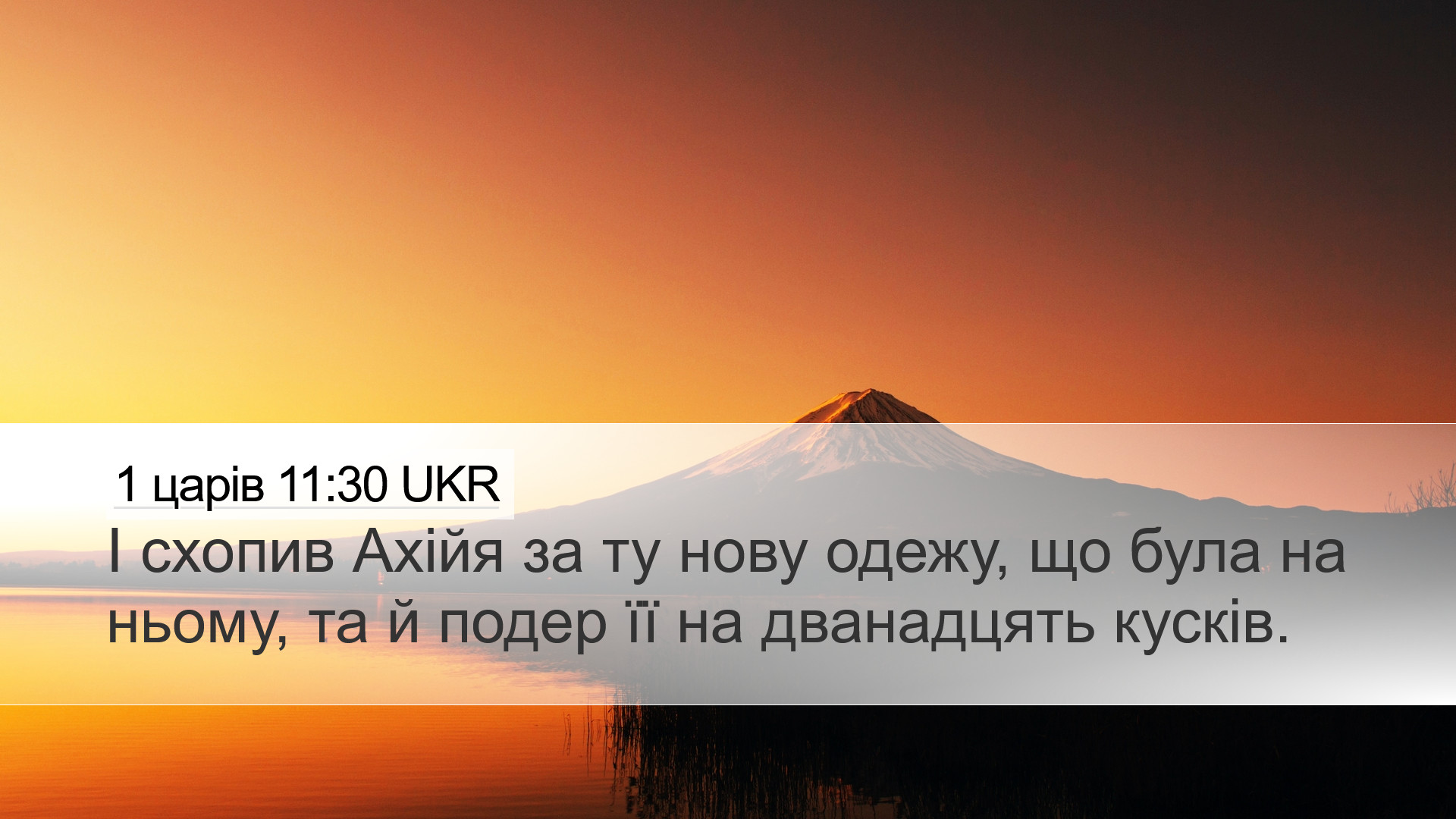 1 царів 11:30 UKR

І схопив Ахійя за ту нову одежу, що була на ньому, та й подер її на дванадцять кусків.